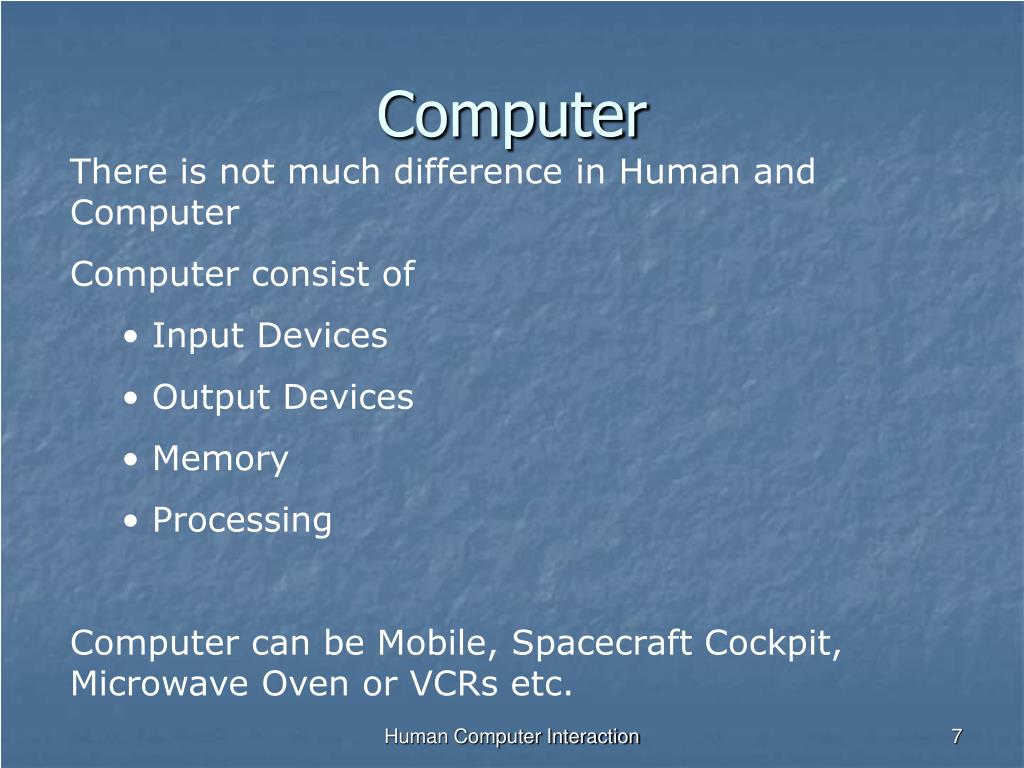 Computer

There is not much difference in Human and Computer

Computer consist of

• Input Devices
• Output Devices
• Memory
• Processing

Computer can be Mobile, Spacecraft Cockpit, Microwave Oven or VCRs etc.

Human Computer Interaction

7